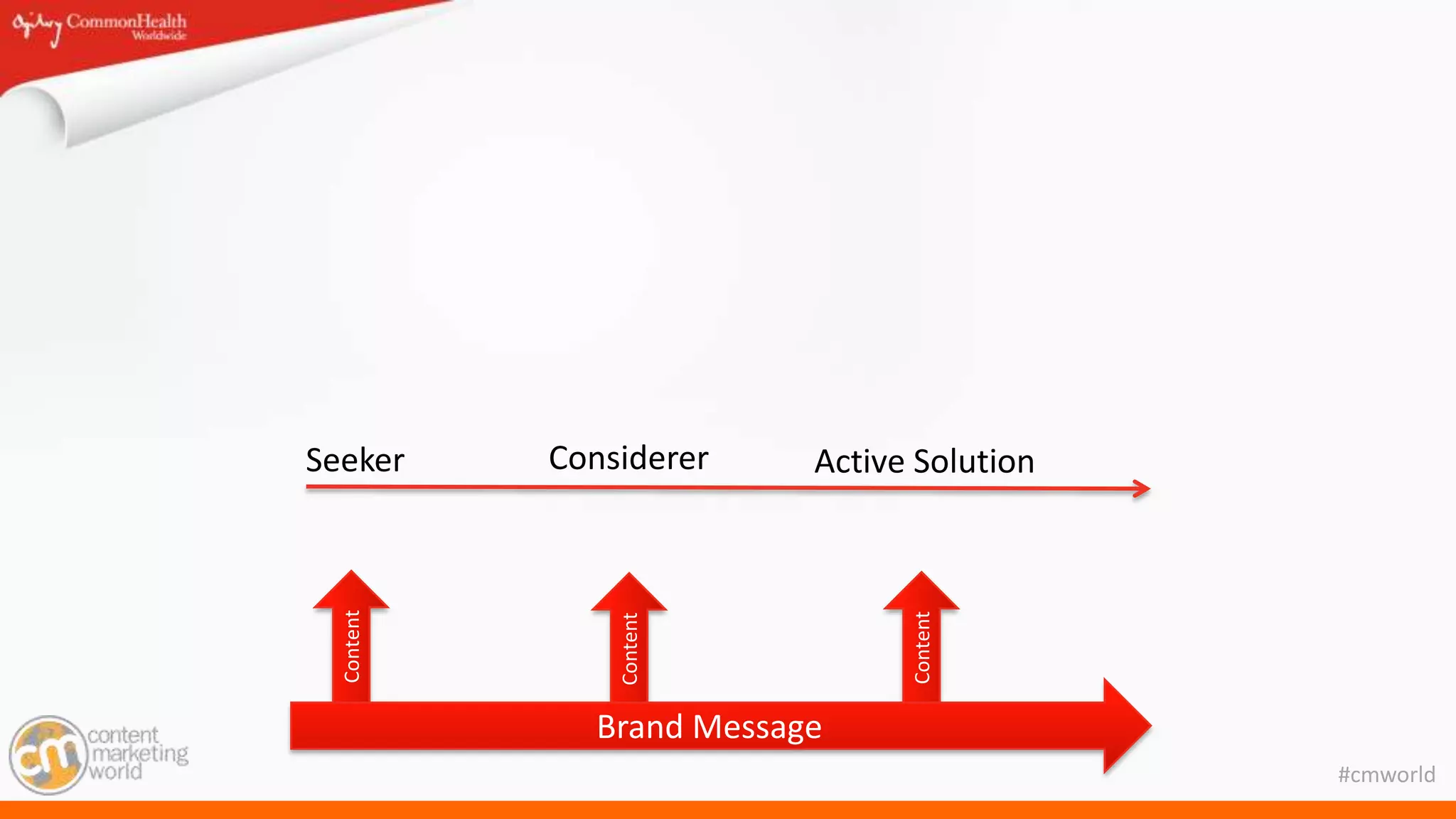 Ogilvy CommonHealth Worldwide

Seeker Considerer Active Solution

Content

Content

Content

Brand Message

cm content marketing world

#cmworld